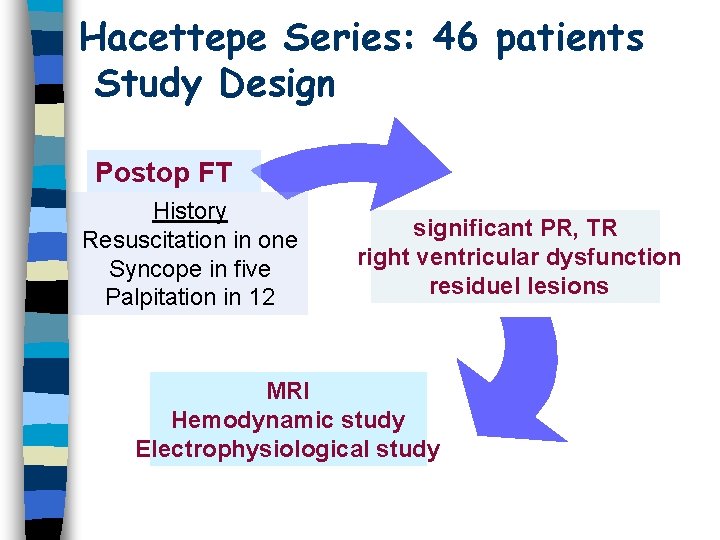 Hacettepe Series: 46 patients
Study Design

Postop FT

History
Resuscitation in one
Syncope in five
Palpitation in 12

significant PR, TR
right ventricular dysfunction
residuel lesions

MRI
Hemodynamic study
Electrophysiological study